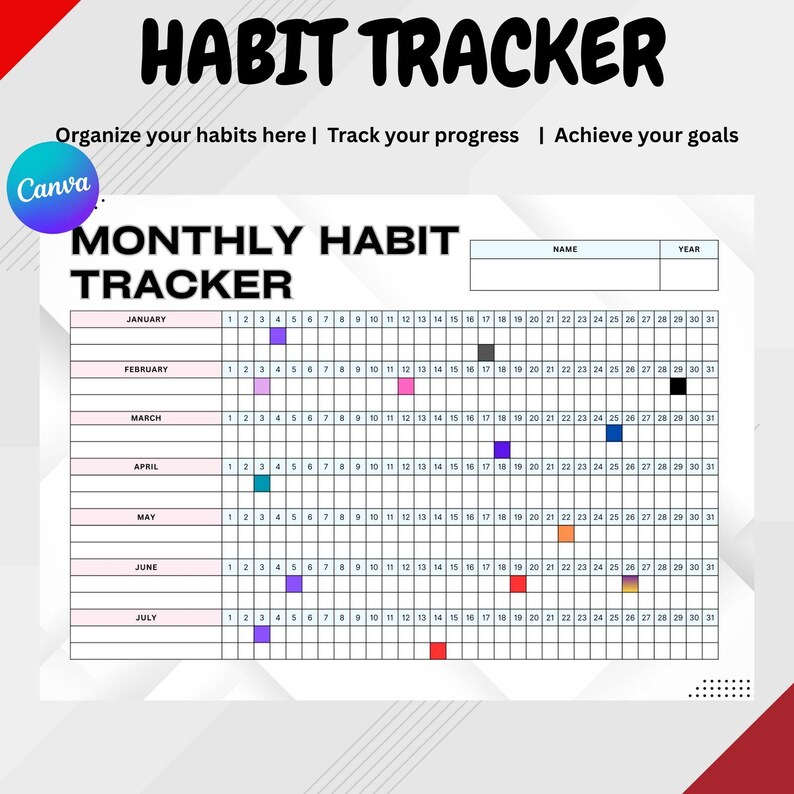 HABIT TRACKER

Organize your habits here | Track your progress | Achieve your goals

Canva

MONTHLY HABIT TRACKER

| NAME | YEAR |
|---|---|
| | |

| JANUARY | 1 | 2 | 3 | 4 | 5 | 6 | 7 | 8 | 9 | 10 | 11 | 12 | 13 | 14 | 15 | 16 | 17 | 18 | 19 | 20 | 21 | 22 | 23 | 24 | 25 | 26 | 27 | 28 | 29 | 30 | 31 |
|---|---|---|---|---|---|---|---|---|---|---|---|---|---|---|---|---|---|---|---|---|---|---|---|---|---|---|---|---|---|---|---|
| FEBRUARY | 1 | 2 | 3 | 4 | 5 | 6 | 7 | 8 | 9 | 10 | 11 | 12 | 13 | 14 | 15 | 16 | 17 | 18 | 19 | 20 | 21 | 22 | 23 | 24 | 25 | 26 | 27 | 28 | 29 | 30 | 31 |
| MARCH | 1 | 2 | 3 | 4 | 5 | 6 | 7 | 8 | 9 | 10 | 11 | 12 | 13 | 14 | 15 | 16 | 17 | 18 | 19 | 20 | 21 | 22 | 23 | 24 | 25 | 26 | 27 | 28 | 29 | 30 | 31 |
| APRIL | 1 | 2 | 3 | 4 | 5 | 6 | 7 | 8 | 9 | 10 | 11 | 12 | 13 | 14 | 15 | 16 | 17 | 18 | 19 | 20 | 21 | 22 | 23 | 24 | 25 | 26 | 27 | 28 | 29 | 30 | 31 |
| MAY | 1 | 2 | 3 | 4 | 5 | 6 | 7 | 8 | 9 | 10 | 11 | 12 | 13 | 14 | 15 | 16 | 17 | 18 | 19 | 20 | 21 | 22 | 23 | 24 | 25 | 26 | 27 | 28 | 29 | 30 | 31 |
| JUNE | 1 | 2 | 3 | 4 | 5 | 6 | 7 | 8 | 9 | 10 | 11 | 12 | 13 | 14 | 15 | 16 | 17 | 18 | 19 | 20 | 21 | 22 | 23 | 24 | 25 | 26 | 27 | 28 | 29 | 30 | 31 |
| JULY | 1 | 2 | 3 | 4 | 5 | 6 | 7 | 8 | 9 | 10 | 11 | 12 | 13 | 14 | 15 | 16 | 17 | 18 | 19 | 20 | 21 | 22 | 23 | 24 | 25 | 26 | 27 | 28 | 29 | 30 | 31 |